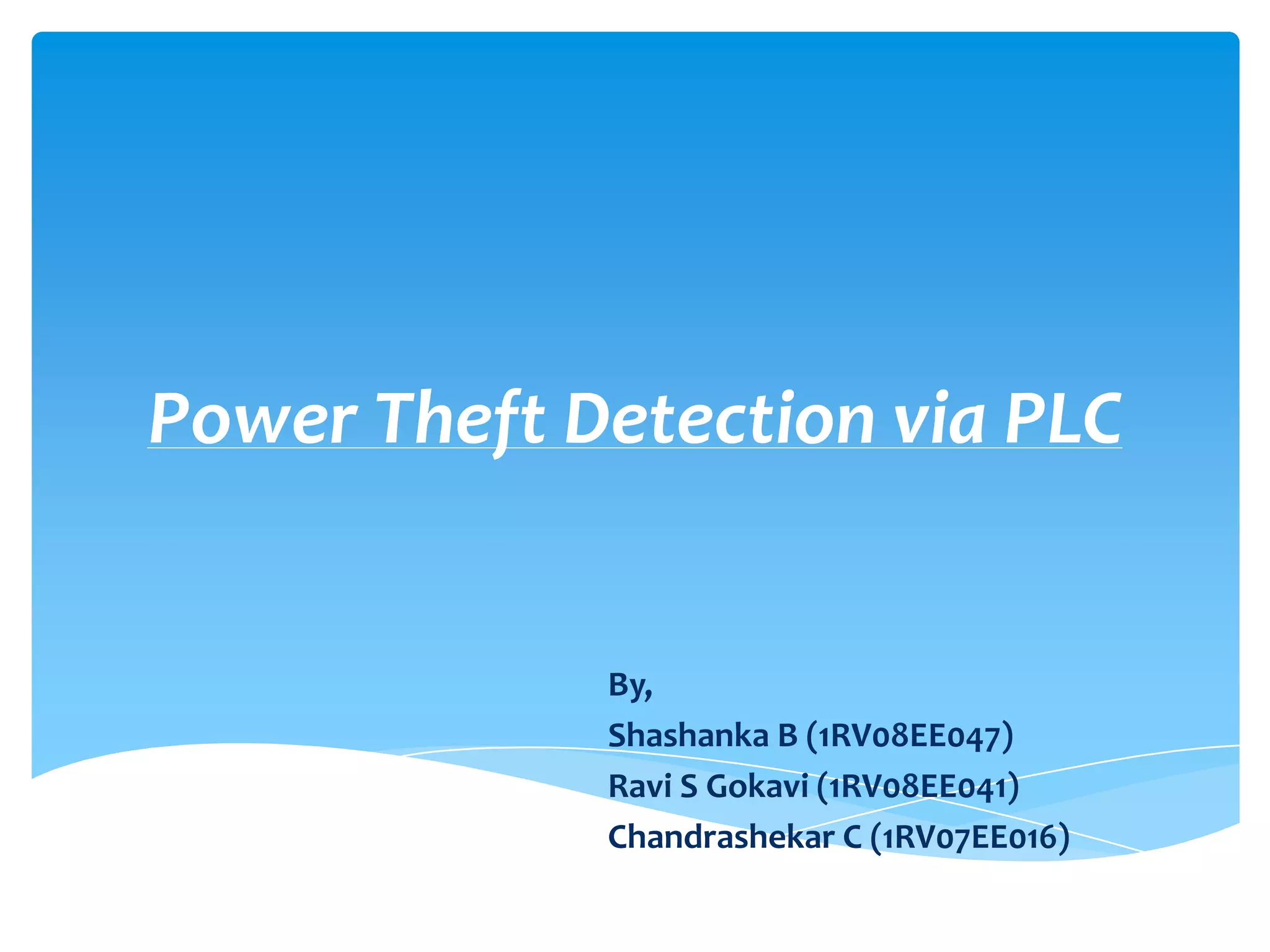 Power Theft Detection via PLC

By,
Shashanka B (1RV08EE047)
Ravi S Gokavi (1RV08EE041)
Chandrashekar C (1RV07EE016)